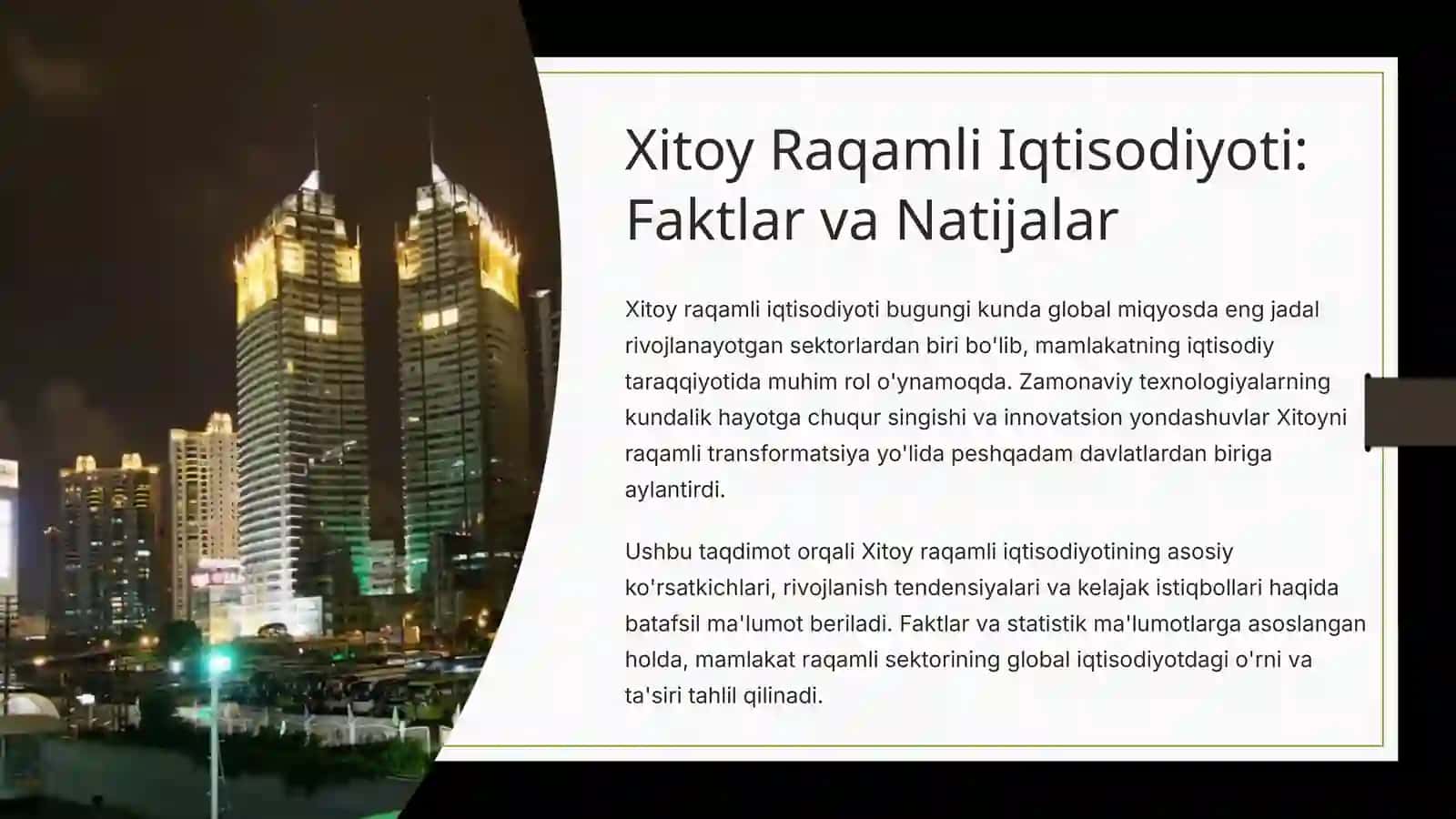 Xitoy Raqamli Iqtisodiyoti: Faktlar va Natijalar

Xitoy raqamli iqtisodiyoti bugungi kunda global miqyosda eng jadal rivojlanayotgan sektorlardan biri bo'lib, mamlakatning iqtisodiy taraqqiyotida muhim rol o'ynamoqda. Zamonaviy texnologiyalarning kundalik hayotga chuqur singishi va innovatsion yondashuvlar Xitoyni raqamli transformatsiya yo'lida peshqadam davlatlardan biriga aylantirdi.

Ushbu taqdimot orqali Xitoy raqamli iqtisodiyotining asosiy ko'rsatkichlari, rivojlanish tendensiyalari va kelajak istiqbollari haqida batafsil ma'lumot beriladi. Faktlar va statistik ma'lumotlarga asoslangan holda, mamlakat raqamli sektorining global iqtisodiyotdagi o'rni va ta'siri tahlil qilinadi.